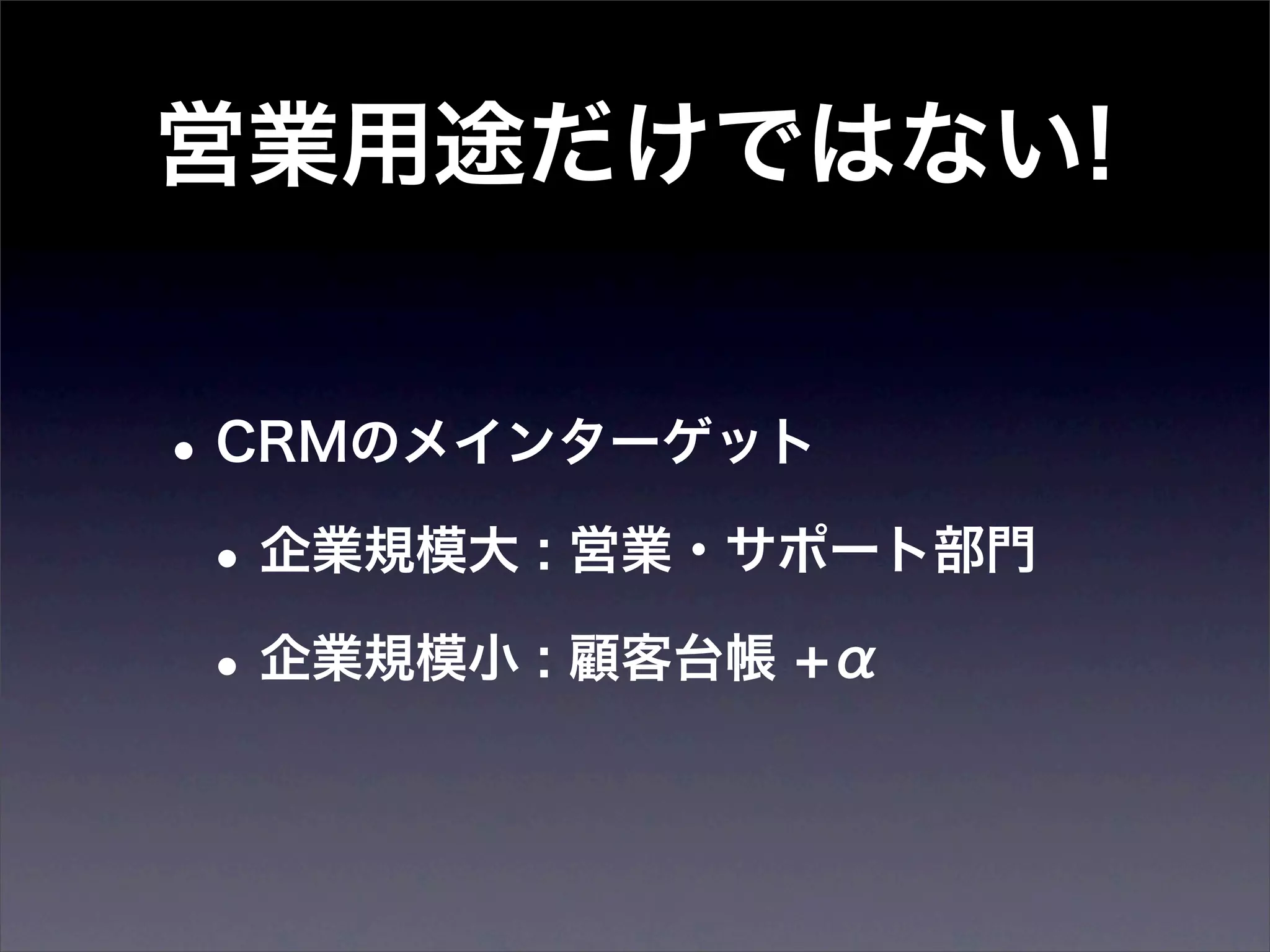 営業用途だけではない!

• CRMのメインターゲット

• 企業規模大：営業・サポート部門

• 企業規模小：顧客台帳 +α